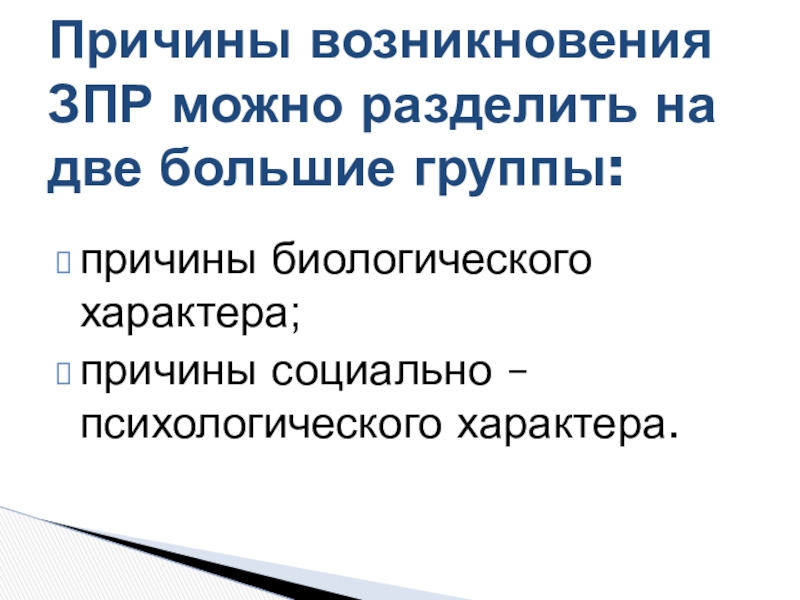 Причины возникновения ЗПР можно разделить на две большие группы:

причины биологического характера;

причины социально – психологического характера.